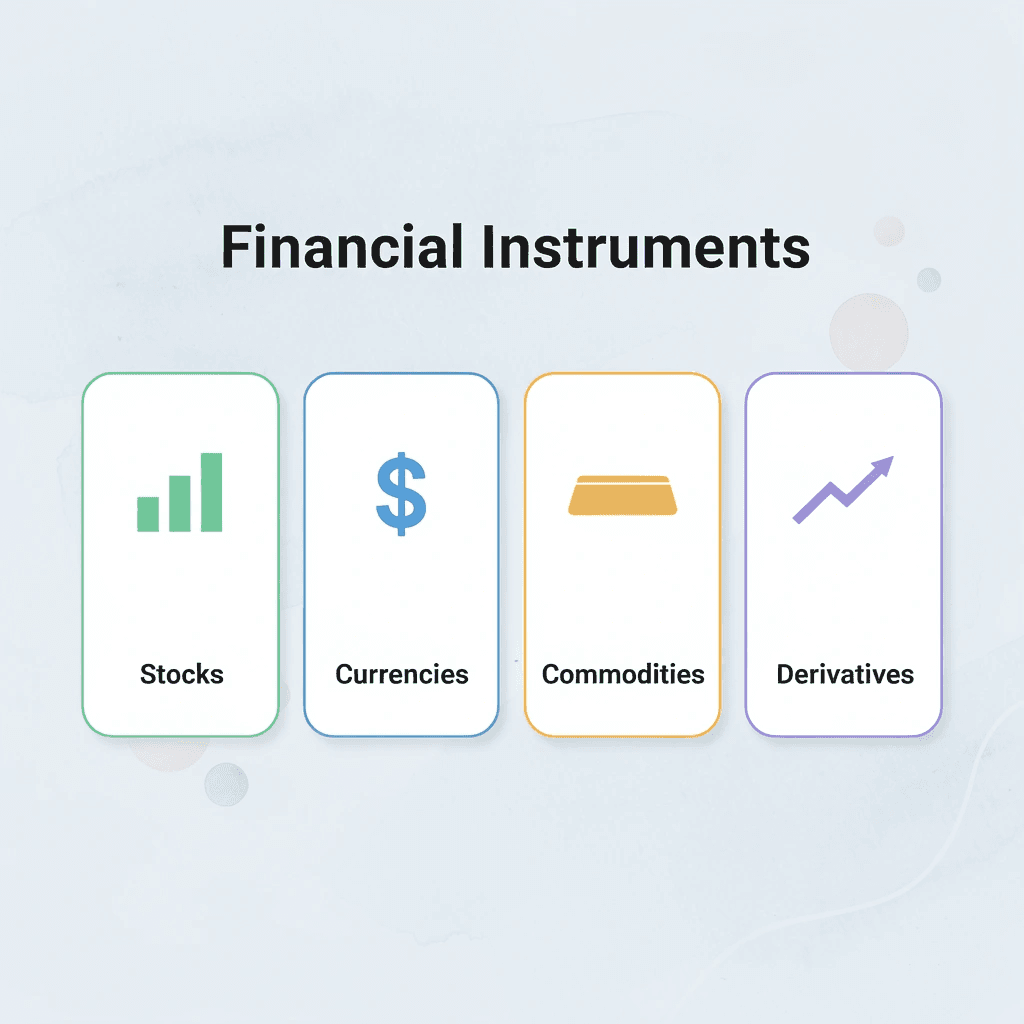 Financial Instruments

$

Stocks

Currencies

Commodities

Derivatives